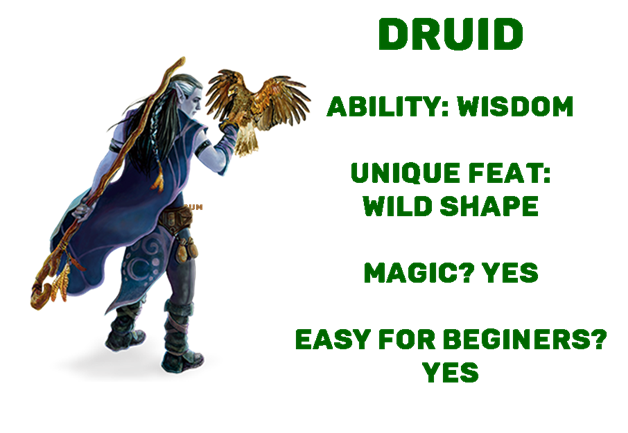 DRUID

ABILITY: WISDOM

UNIQUE FEAT: WILD SHAPE

MAGIC? YES

EASY FOR BEGINERS? YES